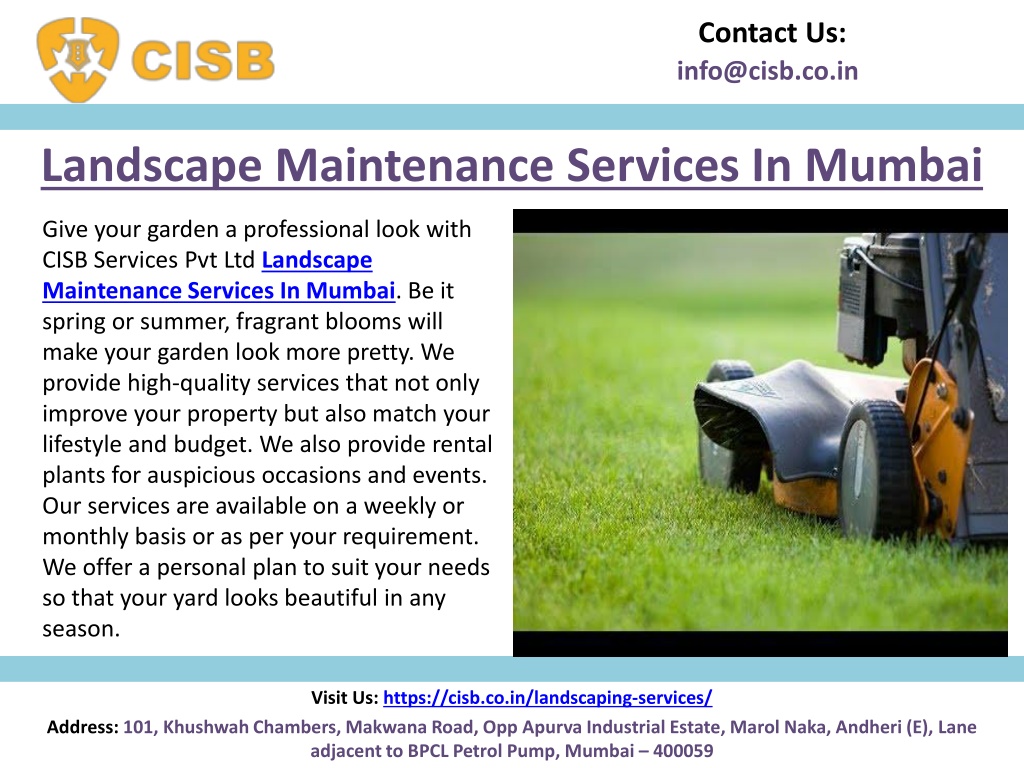 CISB

Contact Us:
info@cisb.co.in

Landscape Maintenance Services In Mumbai

Give your garden a professional look with CISB Services Pvt Ltd Landscape Maintenance Services In Mumbai. Be it spring or summer, fragrant blooms will make your garden look more pretty. We provide high-quality services that not only improve your property but also match your lifestyle and budget. We also provide rental plants for auspicious occasions and events. Our services are available on a weekly or monthly basis or as per your requirement. We offer a personal plan to suit your needs so that your yard looks beautiful in any season.

Visit Us: https://cisb.co.in/landscaping-services/

Address: 101, Khushwah Chambers, Makwana Road, Opp Apurva Industrial Estate, Marol Naka, Andheri (E), Lane adjacent to BPCL Petrol Pump, Mumbai – 400059